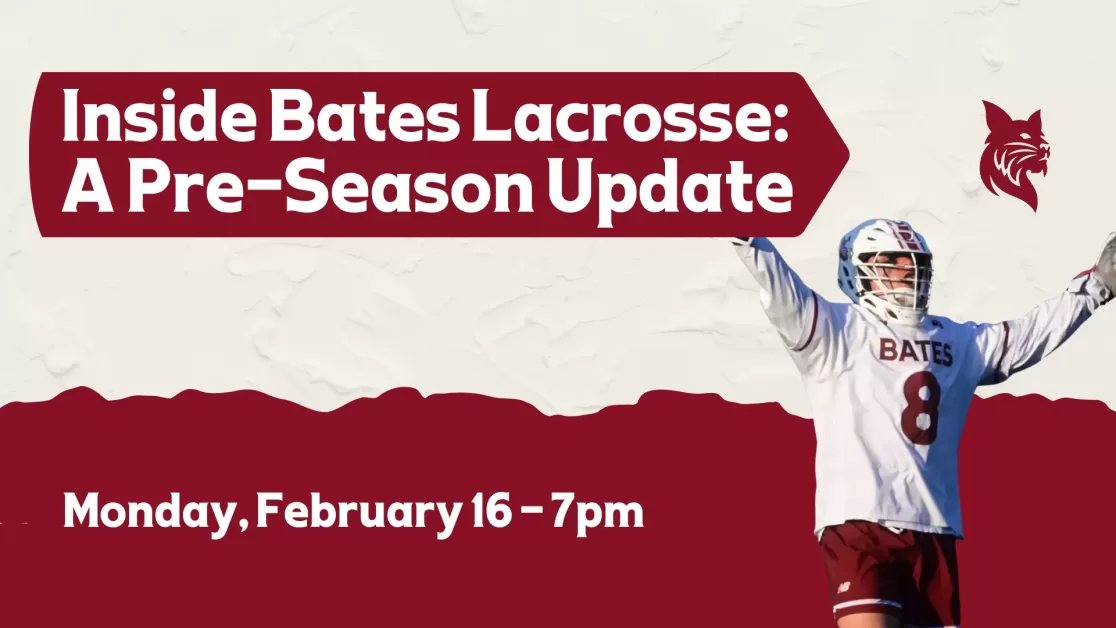 Inside Bates Lacrosse:
A Pre-Season Update

BATES
8

Monday, February 16 - 7pm